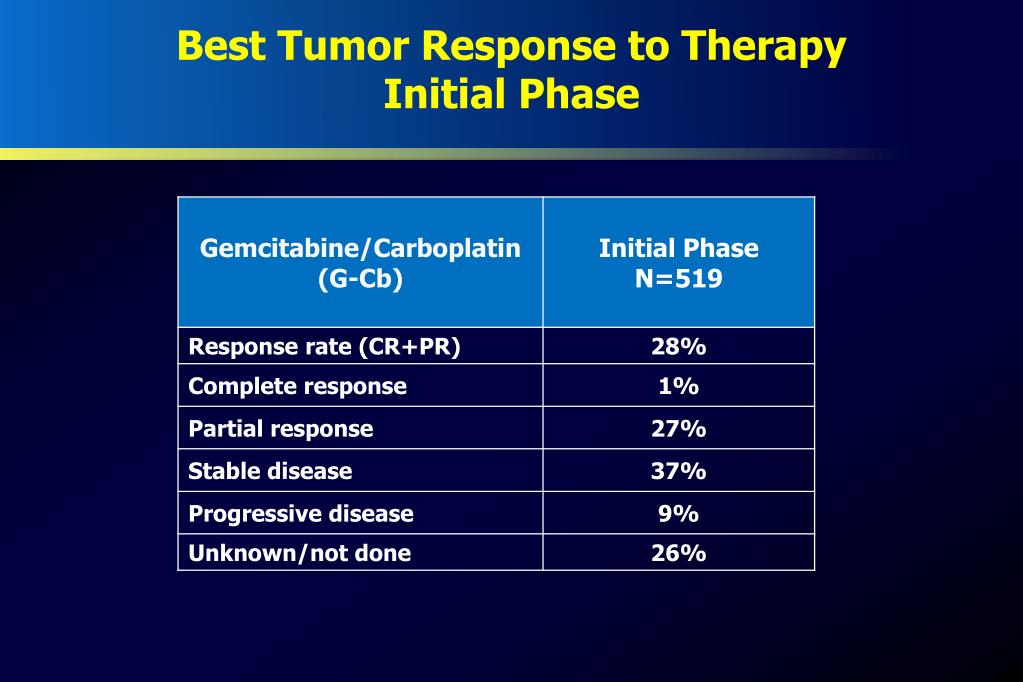 Best Tumor Response to Therapy
Initial Phase

| Gemcitabine/Carboplatin (G-Cb) | Initial Phase N=519 |
|---|---|
| Response rate (CR+PR) | 28% |
| Complete response | 1% |
| Partial response | 27% |
| Stable disease | 37% |
| Progressive disease | 9% |
| Unknown/not done | 26% |